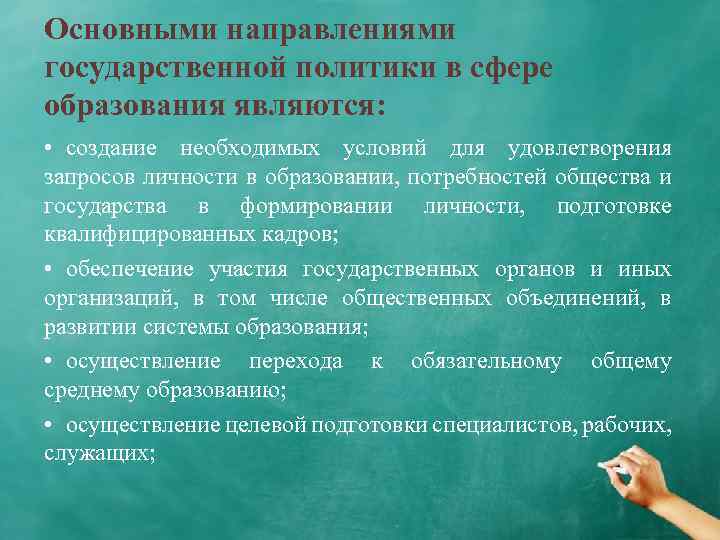 Основными направлениями государственной политики в сфере образования являются:

• создание необходимых условий для удовлетворения запросов личности в образовании, потребностей общества и государства в формировании личности, подготовке квалифицированных кадров;

• обеспечение участия государственных органов и иных организаций, в том числе общественных объединений, в развитии системы образования;

• осуществление перехода к обязательному общему среднему образованию;

• осуществление целевой подготовки специалистов, рабочих, служащих;